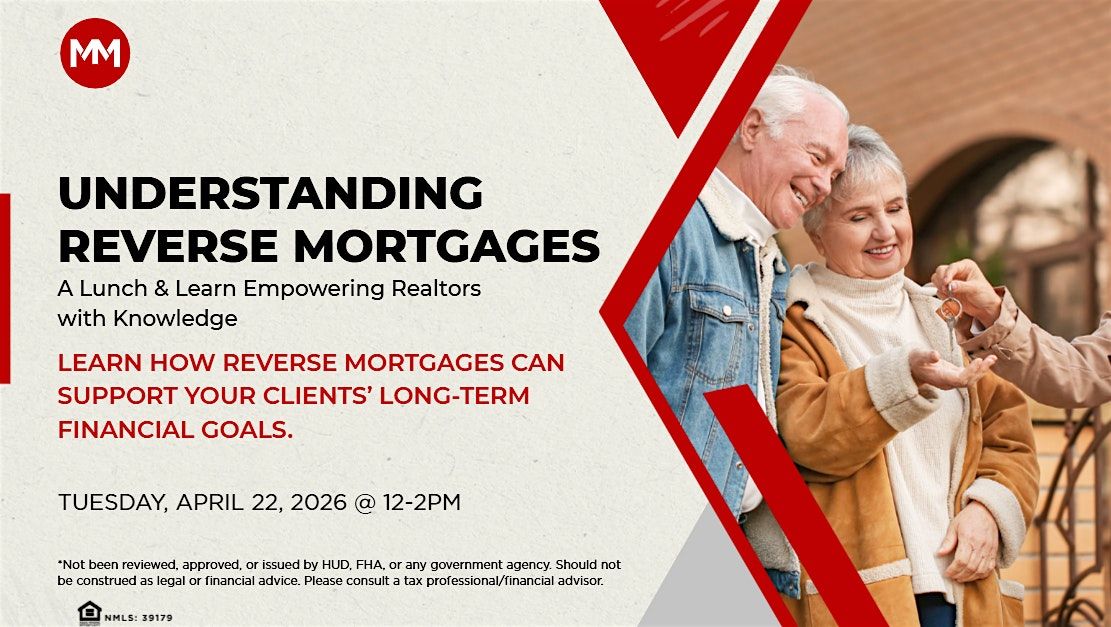 MM

UNDERSTANDING REVERSE MORTGAGES

A Lunch & Learn Empowering Realtors with Knowledge

LEARN HOW REVERSE MORTGAGES CAN SUPPORT YOUR CLIENTS' LONG-TERM FINANCIAL GOALS.

TUESDAY, APRIL 22, 2026 @ 12-2PM

*Not been reviewed, approved, or issued by HUD, FHA, or any government agency. Should not be construed as legal or financial advice. Please consult a tax professional/financial advisor.

NMLS: 39179